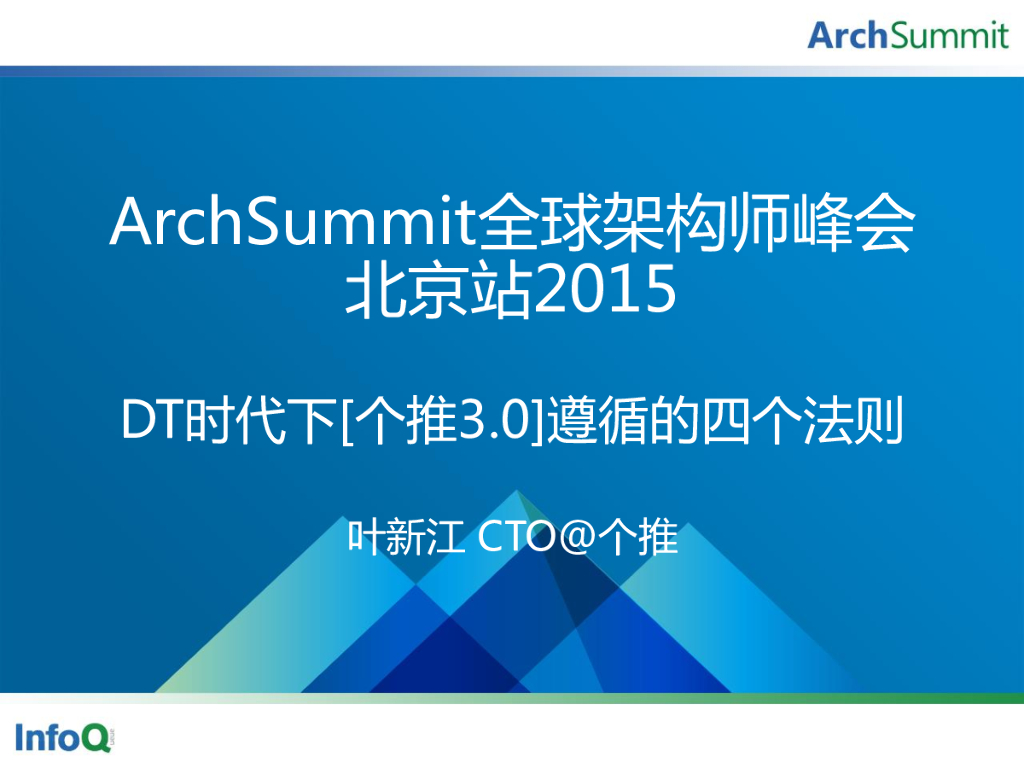 ArchSummit

ArchSummit全球架构师峰会
北京站2015

DT时代下[个推3.0]遵循的四个法则

叶新江 CTO@个推

InfoQ